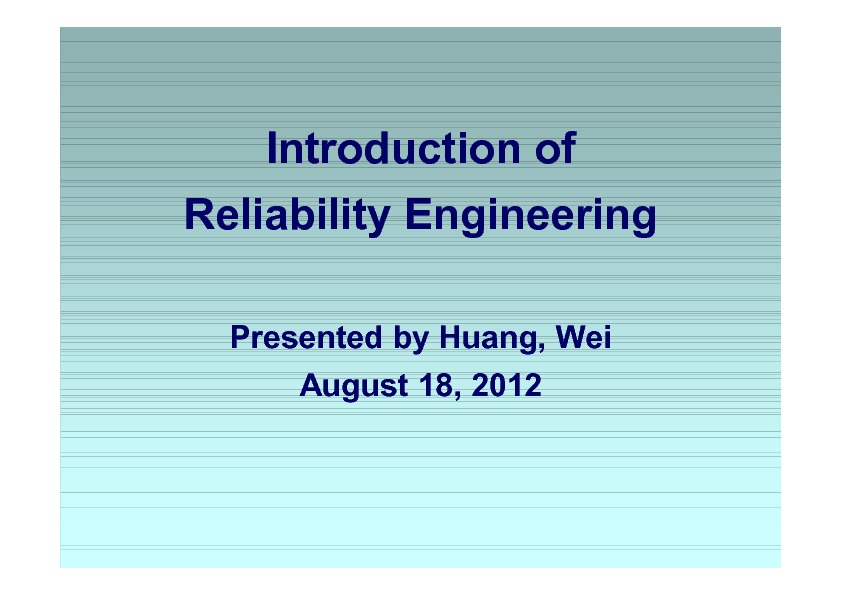 Introduction of
Reliability Engineering

Presented by Huang, Wei
August 18, 2012